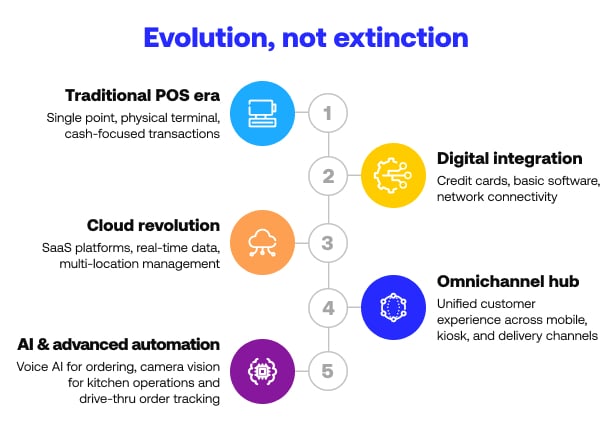 Evolution, not extinction

Traditional POS era
Single point, physical terminal, cash-focused transactions

1

2

Digital integration
Credit cards, basic software, network connectivity

Cloud revolution
SaaS platforms, real-time data, multi-location management

3

4

Omnichannel hub
Unified customer experience across mobile, kiosk, and delivery channels

AI & advanced automation
Voice AI for ordering, camera vision for kitchen operations and drive-thru order tracking

5